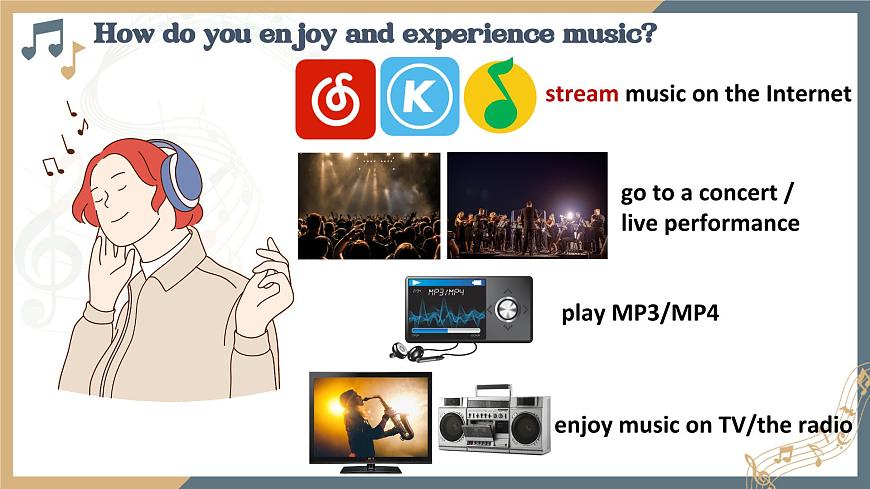 How do you enjoy and experience music?

K

stream music on the Internet

go to a concert / live performance

MP3/MP4

play MP3/MP4

enjoy music on TV/the radio